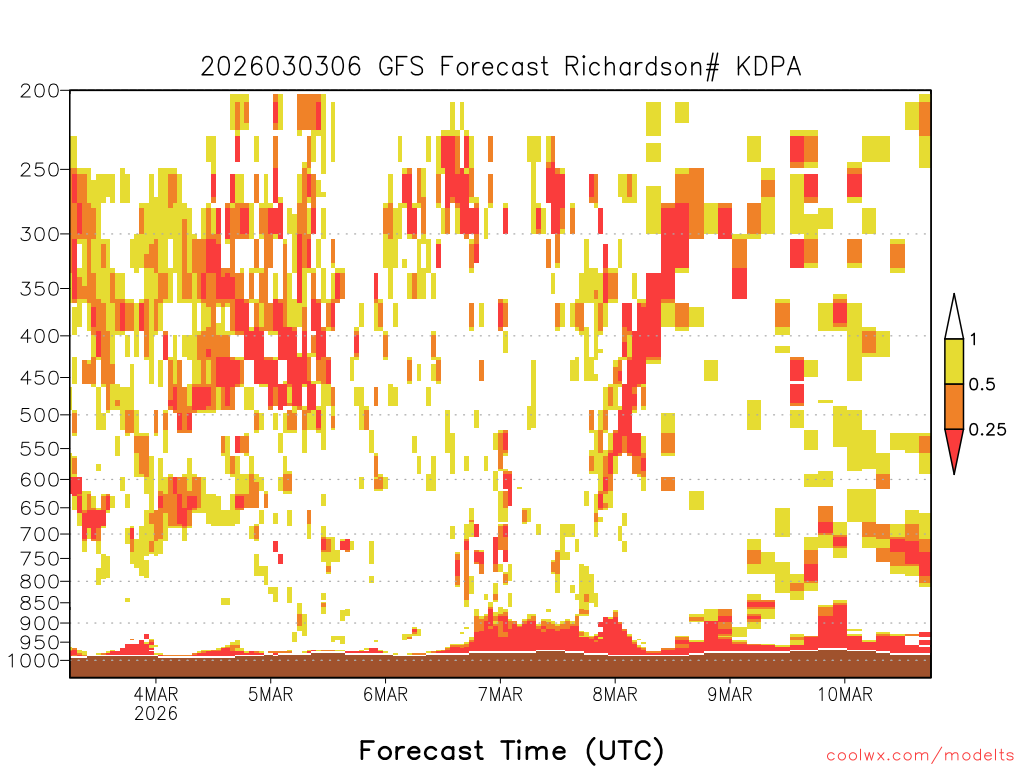 2026030306 GFS Forecast Richardson# KDPA

200
250
300
350
400
450
500
550
600
650
700
750
800
850
900
950
1000

1
0.5
0.25

4MAR
2026
5MAR
6MAR
7MAR
8MAR
9MAR
10MAR

Forecast Time (UTC)

coolwx.com/modelts